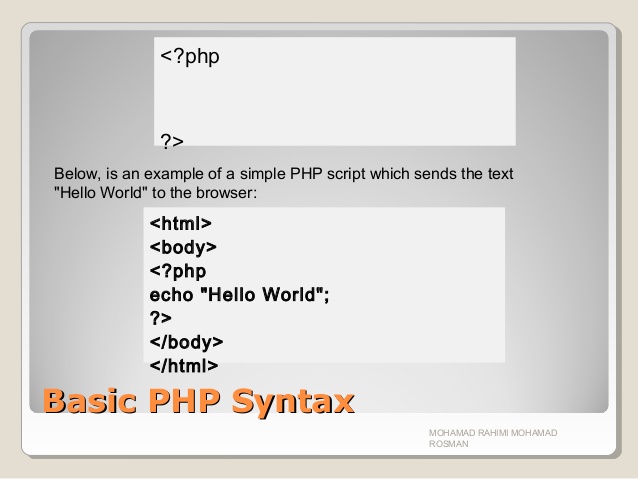 <?php

?>

Below, is an example of a simple PHP script which sends the text "Hello World" to the browser:

<html>
<body>
<?php
echo "Hello World";
?>
</body>
</html>

Basic PHP Syntax

MOHAMAD RAHIMI MOHAMAD ROSMAN